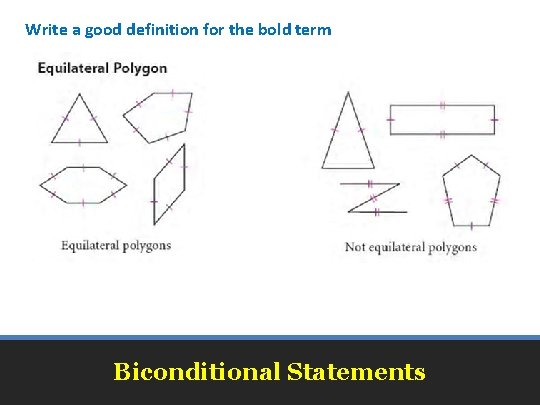 Write a good definition for the bold term

Equilateral Polygon

Equilateral polygons

Not equilateral polygons

Biconditional Statements